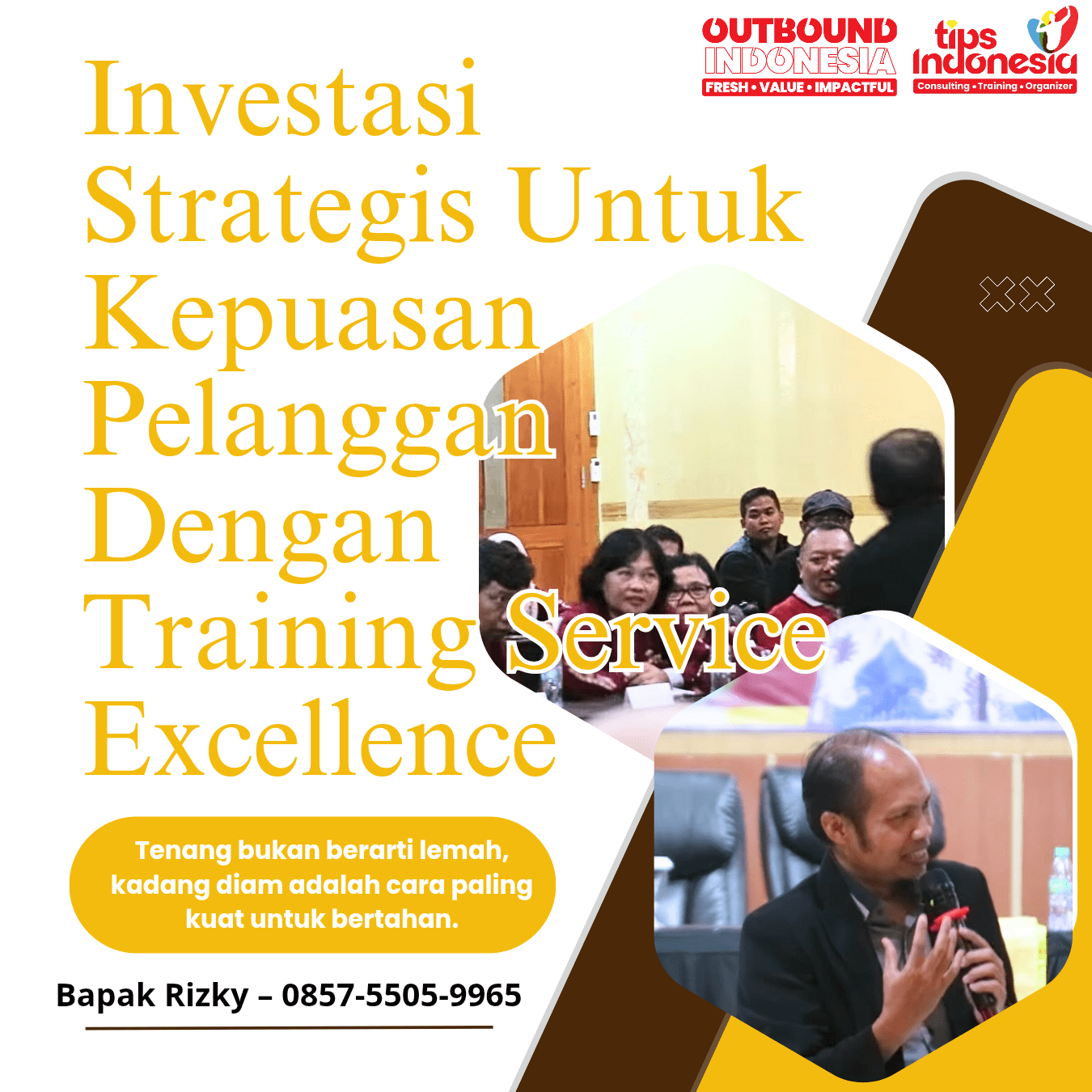 OUTBOUND INDONESIA
FRESH • VALUE • IMPACTFUL

tips Indonesia
Consulting • Training • Organizer

Investasi Strategis Untuk Kepuasan Pelanggan Dengan Training Service Excellence

Tenang bukan berarti lemah, kadang diam adalah cara paling kuat untuk bertahan.

Bapak Rizky – 0857-5505-9965